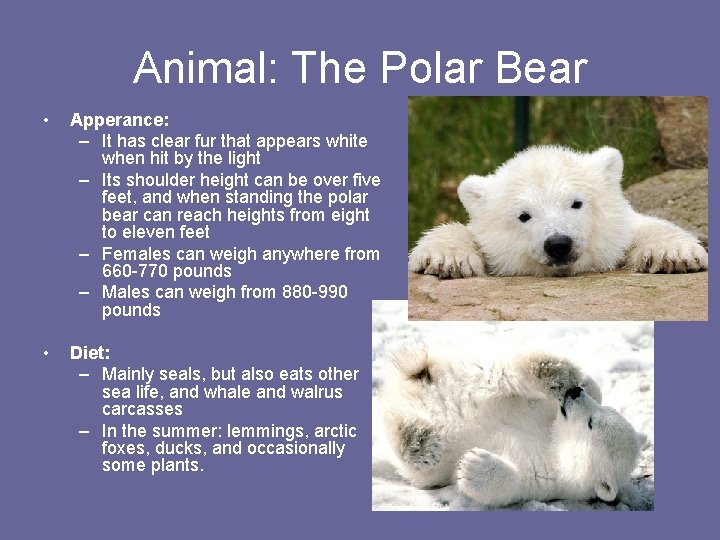 Animal: The Polar Bear

• Apperance:
– It has clear fur that appears white when hit by the light
– Its shoulder height can be over five feet, and when standing the polar bear can reach heights from eight to eleven feet
– Females can weigh anywhere from 660-770 pounds
– Males can weigh from 880-990 pounds

• Diet:
– Mainly seals, but also eats other sea life, and whale and walrus carcasses
– In the summer: lemmings, arctic foxes, ducks, and occasionally some plants.